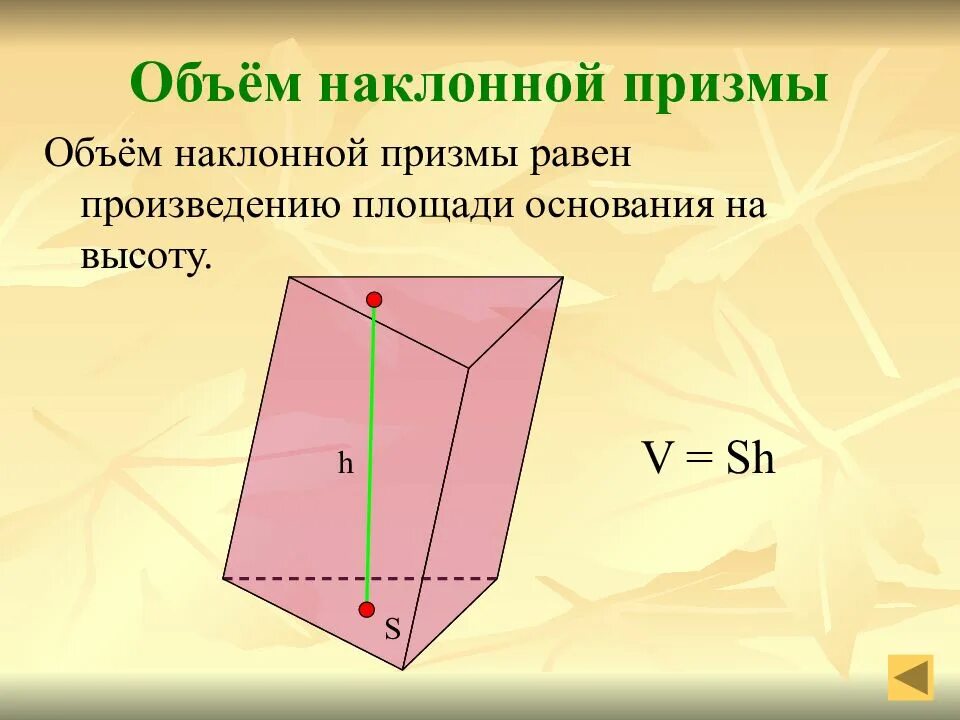 Объём наклонной призмы

Объём наклонной призмы равен произведению площади основания на высоту.

h

S

$V = Sh$